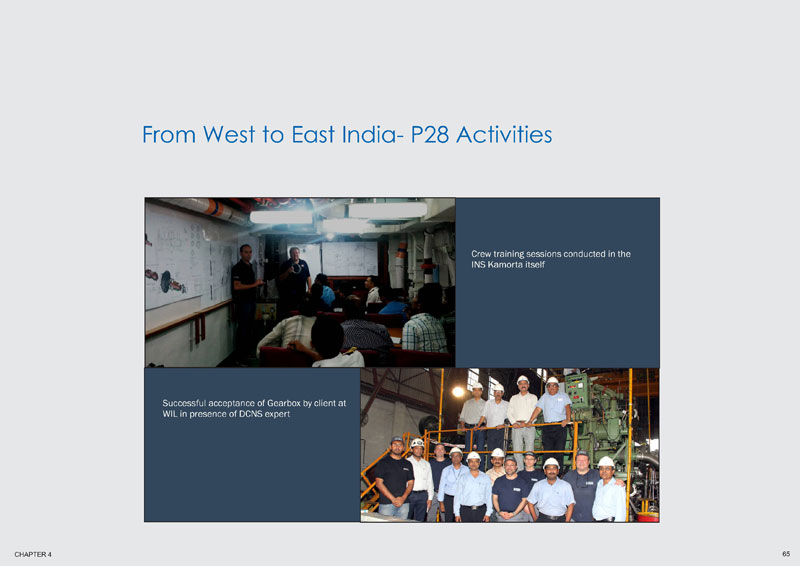 From West to East India- P28 Activities

Crew training sessions conducted in the INS Kamorta itself

Successful acceptance of Gearbox by client at WIL in presence of DCNS expert

CHAPTER 4

65